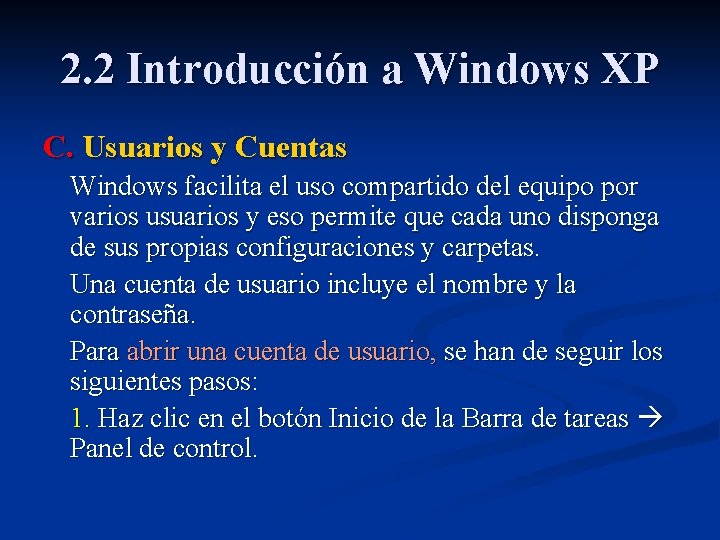 2.2 Introducción a Windows XP

C. Usuarios y Cuentas

Windows facilita el uso compartido del equipo por varios usuarios y eso permite que cada uno disponga de sus propias configuraciones y carpetas.

Una cuenta de usuario incluye el nombre y la contraseña.

Para abrir una cuenta de usuario, se han de seguir los siguientes pasos:

1. Haz clic en el botón Inicio de la Barra de tareas → Panel de control.